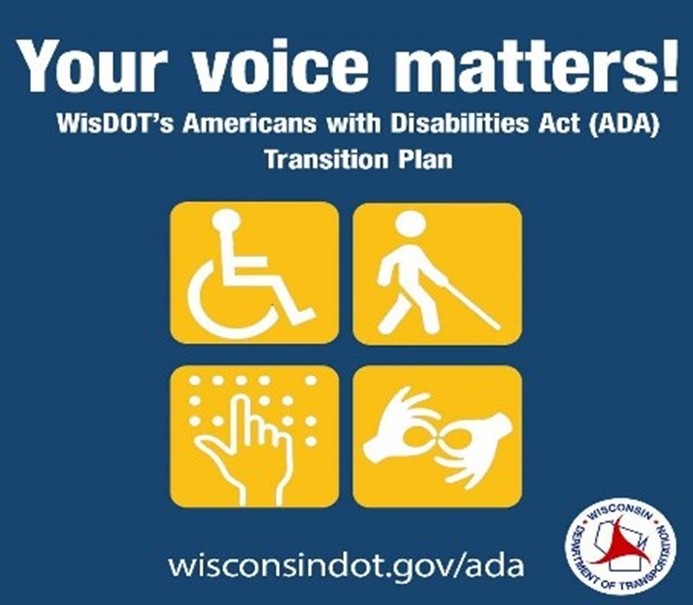 Your voice matters!

WisDOT's Americans with Disabilities Act (ADA) Transition Plan

wisconsindot.gov/ada

WISCONSIN DEPARTMENT OF TRANSPORTATION